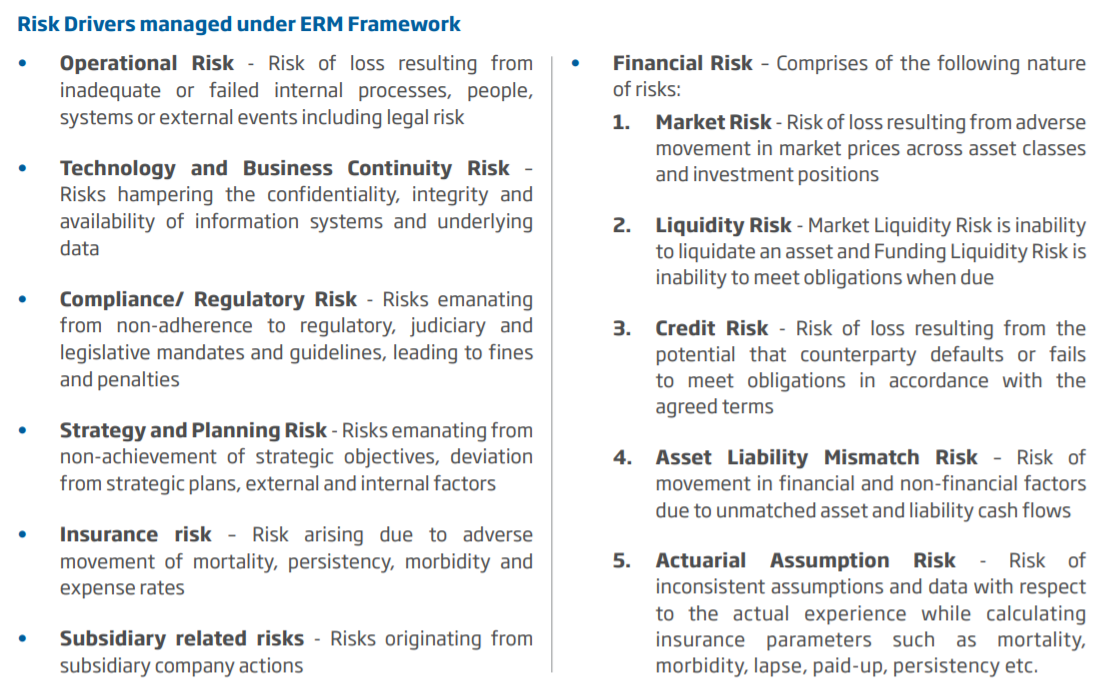 Risk Drivers managed under ERM Framework

• Operational Risk - Risk of loss resulting from inadequate or failed internal processes, people, systems or external events including legal risk

• Technology and Business Continuity Risk – Risks hampering the confidentiality, integrity and availability of information systems and underlying data

• Compliance/ Regulatory Risk - Risks emanating from non-adherence to regulatory, judiciary and legislative mandates and guidelines, leading to fines and penalties

• Strategy and Planning Risk - Risks emanating from non-achievement of strategic objectives, deviation from strategic plans, external and internal factors

• Insurance risk – Risk arising due to adverse movement of mortality, persistency, morbidity and expense rates

• Subsidiary related risks - Risks originating from subsidiary company actions

• Financial Risk – Comprises of the following nature of risks:

1. Market Risk - Risk of loss resulting from adverse movement in market prices across asset classes and investment positions

2. Liquidity Risk - Market Liquidity Risk is inability to liquidate an asset and Funding Liquidity Risk is inability to meet obligations when due

3. Credit Risk - Risk of loss resulting from the potential that counterparty defaults or fails to meet obligations in accordance with the agreed terms

4. Asset Liability Mismatch Risk – Risk of movement in financial and non-financial factors due to unmatched asset and liability cash flows

5. Actuarial Assumption Risk - Risk of inconsistent assumptions and data with respect to the actual experience while calculating insurance parameters such as mortality, morbidity, lapse, paid-up, persistency etc.